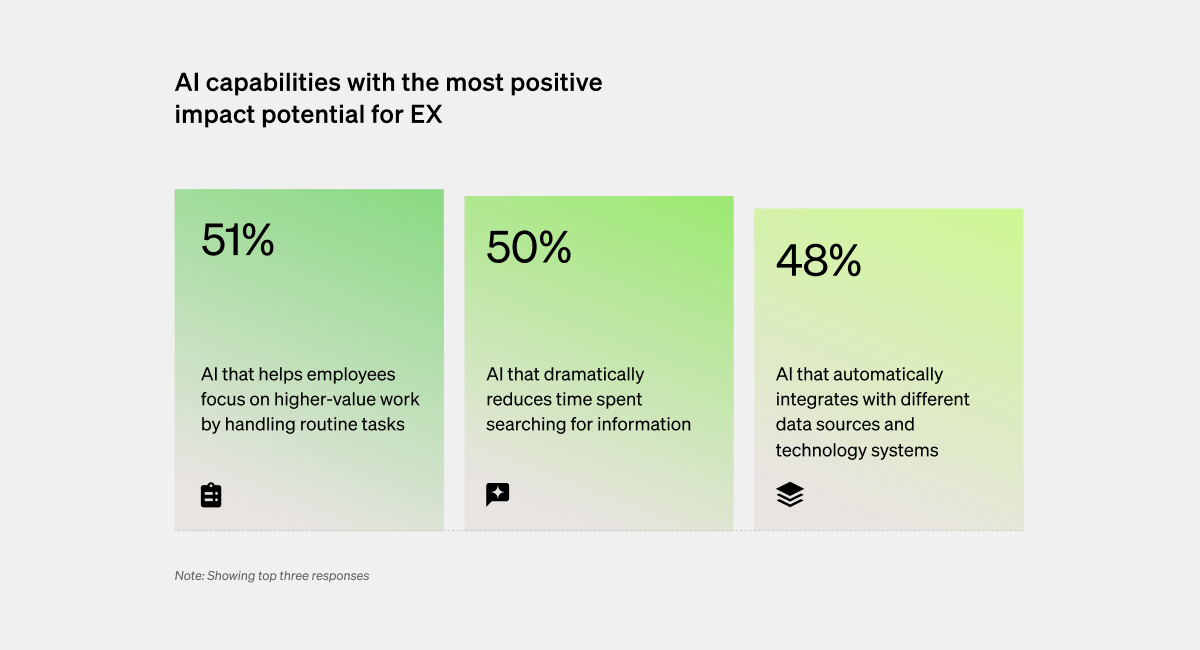 AI capabilities with the most positive impact potential for EX

51%

AI that helps employees focus on higher-value work by handling routine tasks

50%

AI that dramatically reduces time spent searching for information

48%

AI that automatically integrates with different data sources and technology systems

Note: Showing top three responses